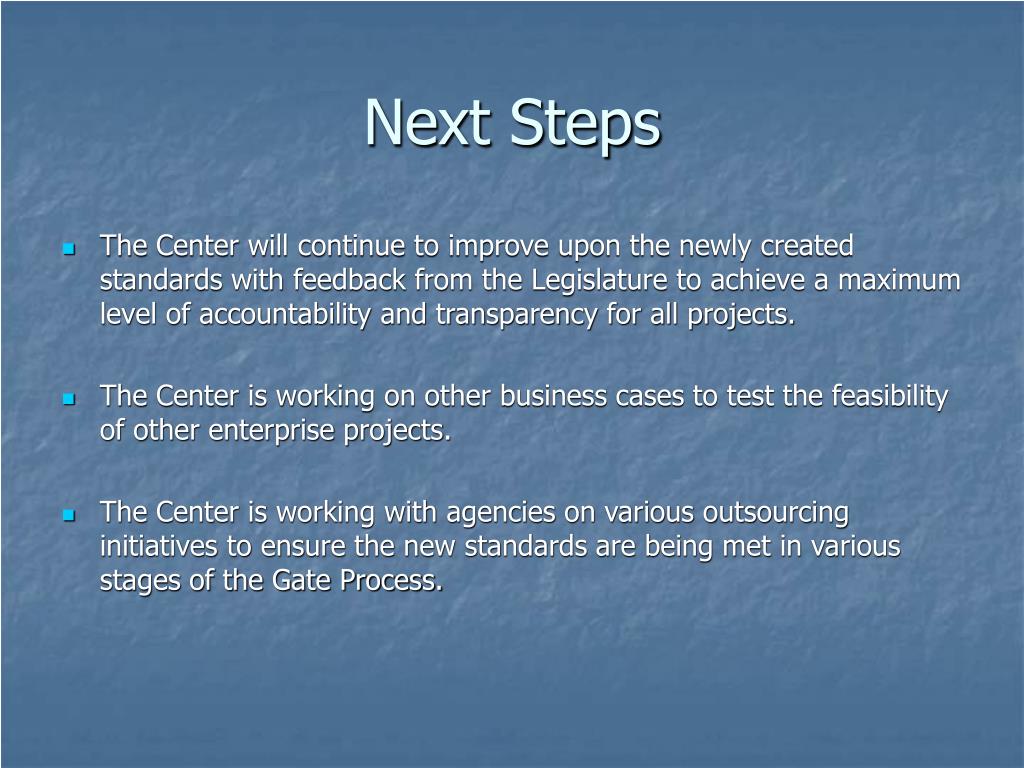 Next Steps

- The Center will continue to improve upon the newly created standards with feedback from the Legislature to achieve a maximum level of accountability and transparency for all projects.

- The Center is working on other business cases to test the feasibility of other enterprise projects.

- The Center is working with agencies on various outsourcing initiatives to ensure the new standards are being met in various stages of the Gate Process.